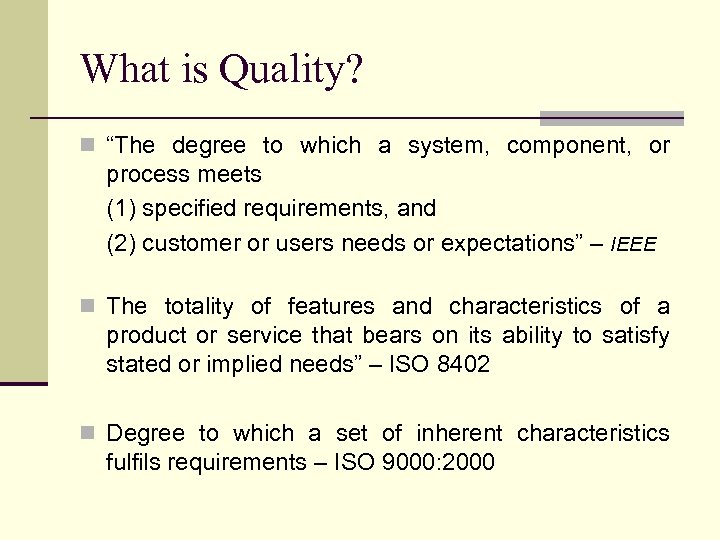 What is Quality?

“The degree to which a system, component, or process meets

(1) specified requirements, and

(2) customer or users needs or expectations” – IEEE

The totality of features and characteristics of a product or service that bears on its ability to satisfy stated or implied needs” – ISO 8402

Degree to which a set of inherent characteristics fulfils requirements – ISO 9000:2000